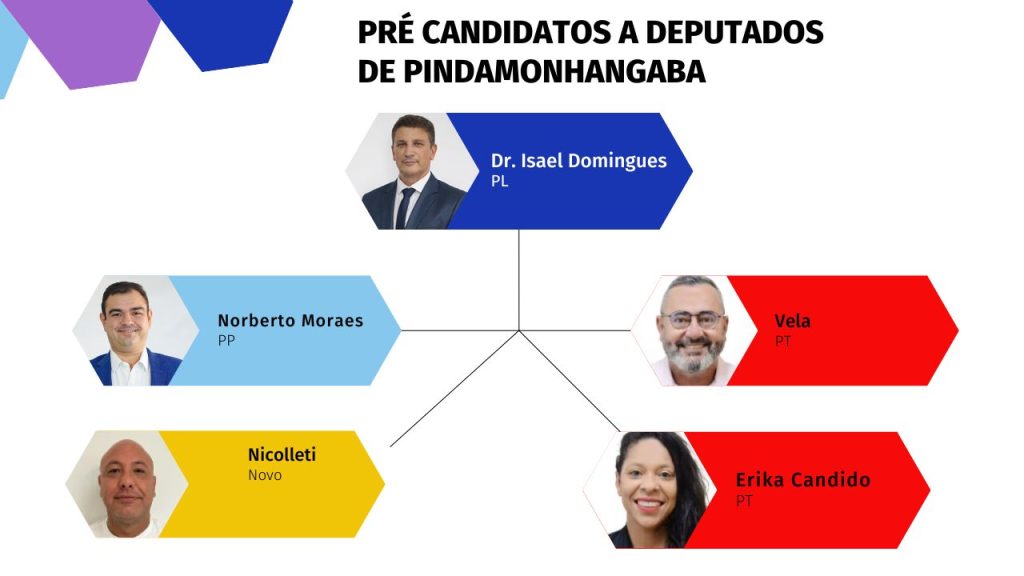 PRÉ CANDIDATOS A DEPUTADOS DE PINDAMONHANGABA

Dr. Isael Domingues
PL

Norberto Moraes
PP

Vela
PT

Nicolleti
Novo

Erika Candido
PT